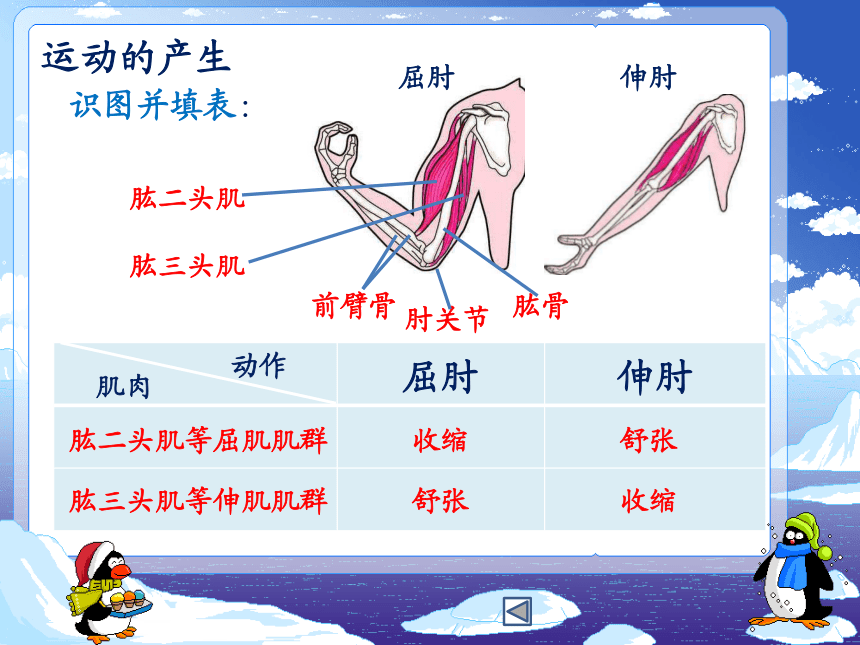 运动的产生

识图并填表：

屈肘

伸肘

肱二头肌

肱三头肌

前臂骨

肘关节

肱骨

| 动作 肌肉 | 屈肘 | 伸肘 |
|---|---|---|
| 肱二头肌等屈肌肌群 | 收缩 | 舒张 |
| 肱三头肌等伸肌肌群 | 舒张 | 收缩 |